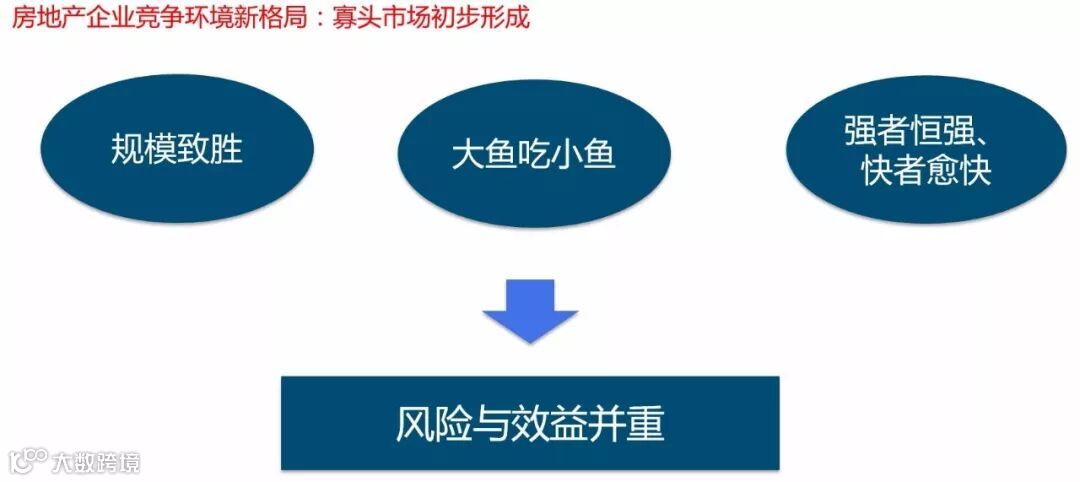 房地产企业竞争环境新格局：寡头市场初步形成

规模致胜

大鱼吃小鱼

强者恒强、快者愈快

风险与效益并重

大数跨境